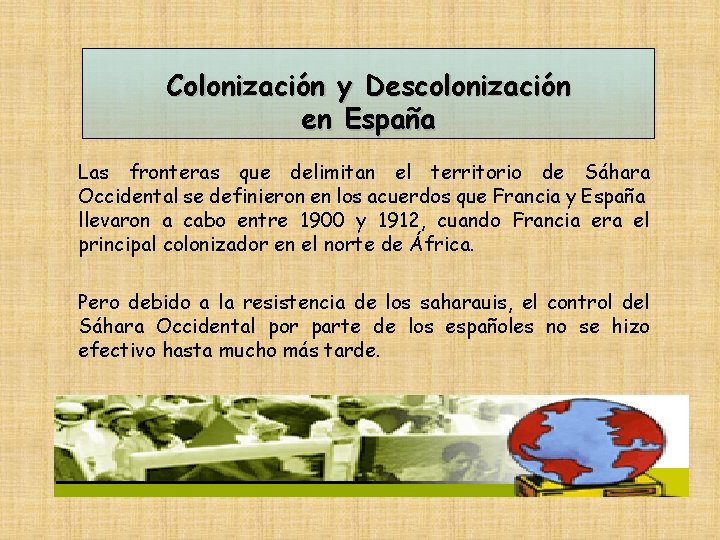 Colonización y Descolonización en España

Las fronteras que delimitan el territorio de Sáhara Occidental se definieron en los acuerdos que Francia y España llevaron a cabo entre 1900 y 1912, cuando Francia era el principal colonizador en el norte de África.

Pero debido a la resistencia de los saharauis, el control del Sáhara Occidental por parte de los españoles no se hizo efectivo hasta mucho más tarde.